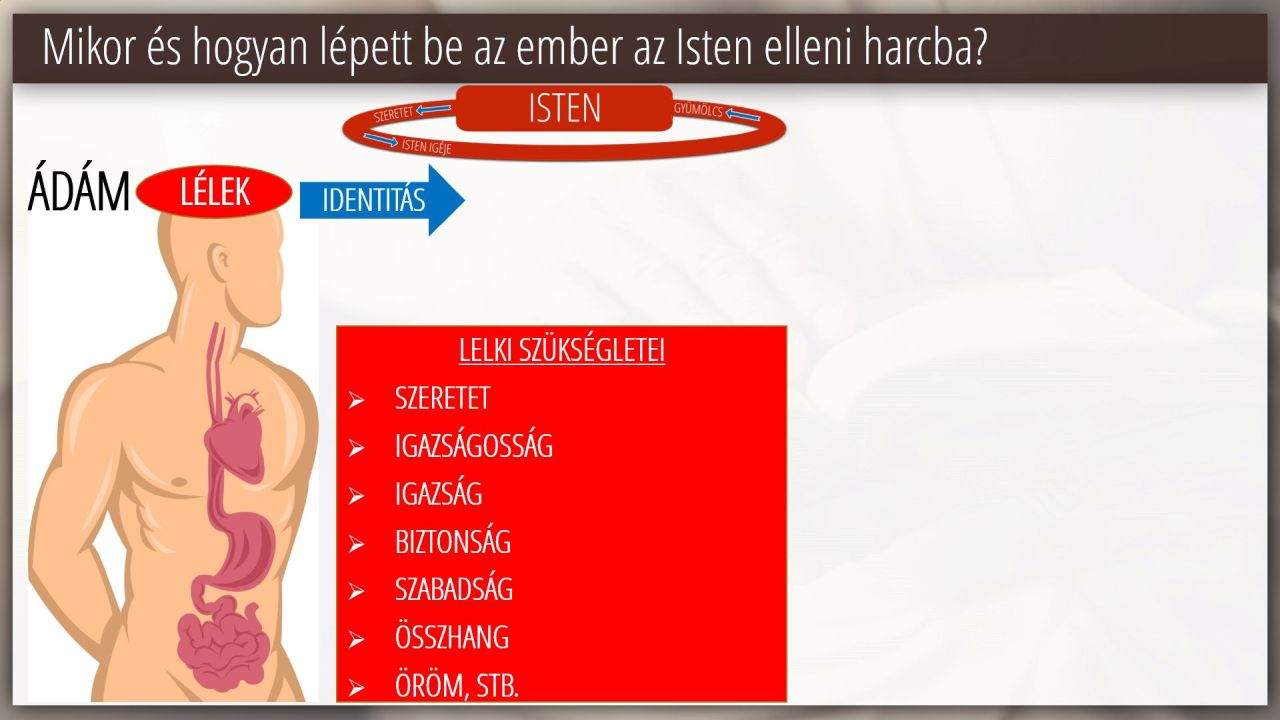 Mikor és hogyan lépett be az ember az Isten elleni harcba?

SZERETET

ISTEN

GYÜMÖLCS

ISTEN IGÉJE

ÁDÁM

LÉLEK

IDENTITÁS

LELKI SZÜKSÉGLETEI

➢ SZERETET
➢ IGAZSÁGOSSÁG
➢ IGAZSÁG
➢ BIZTONSÁG
➢ SZABADSÁG
➢ ÖSSZHANG
➢ ÖRÖM, STB.